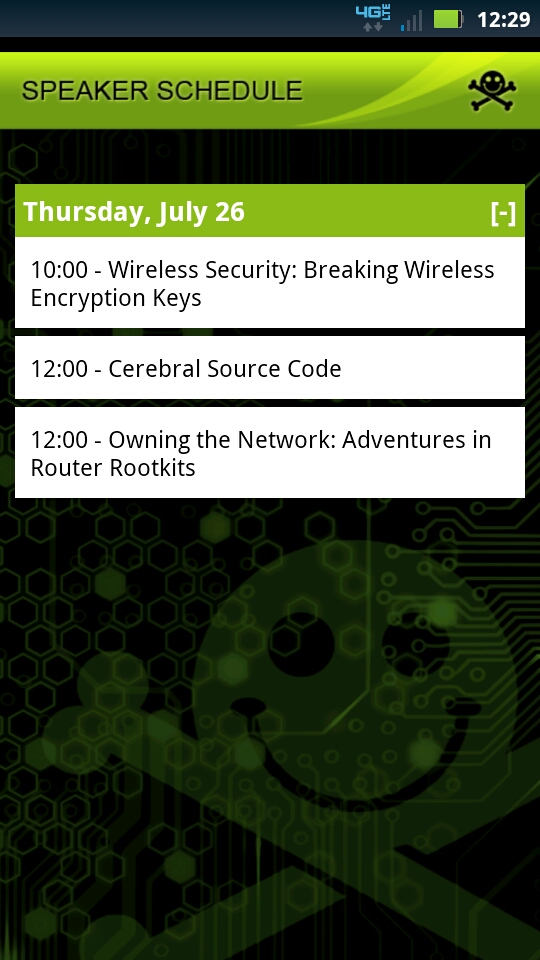 4G LTE 12:29

SPEAKER SCHEDULE

Thursday, July 26 [-]

10:00 - Wireless Security: Breaking Wireless Encryption Keys

12:00 - Cerebral Source Code

12:00 - Owning the Network: Adventures in Router Rootkits